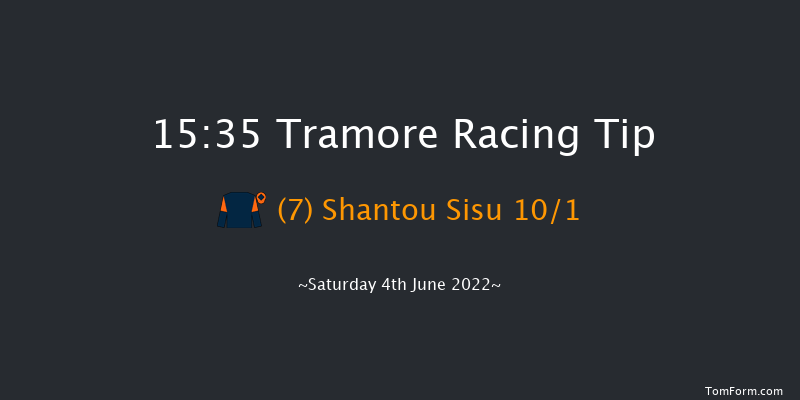 15:35 Tramore Racing Tip

(7) Shantou Sisu 10/1

~Saturday 4th June 2022~

TomForm.com